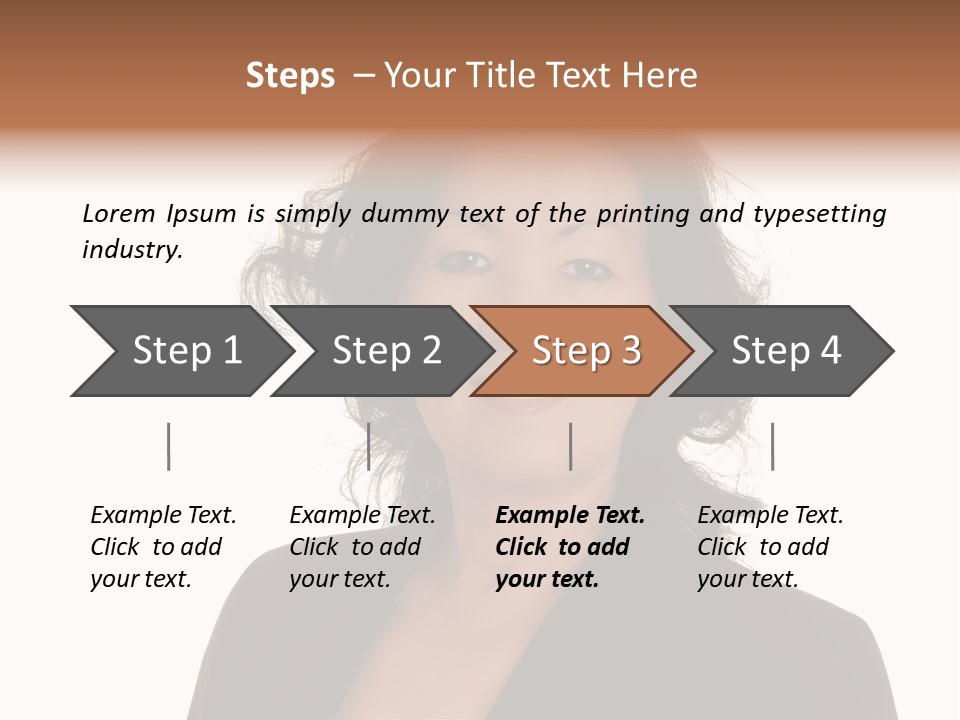 Steps – Your Title Text Here

Lorem Ipsum is simply dummy text of the printing and typesetting industry.

Step 1

Step 2

Step 3

Step 4

Example Text. Click to add your text.

Example Text. Click to add your text.

Example Text. Click to add your text.

Example Text. Click to add your text.